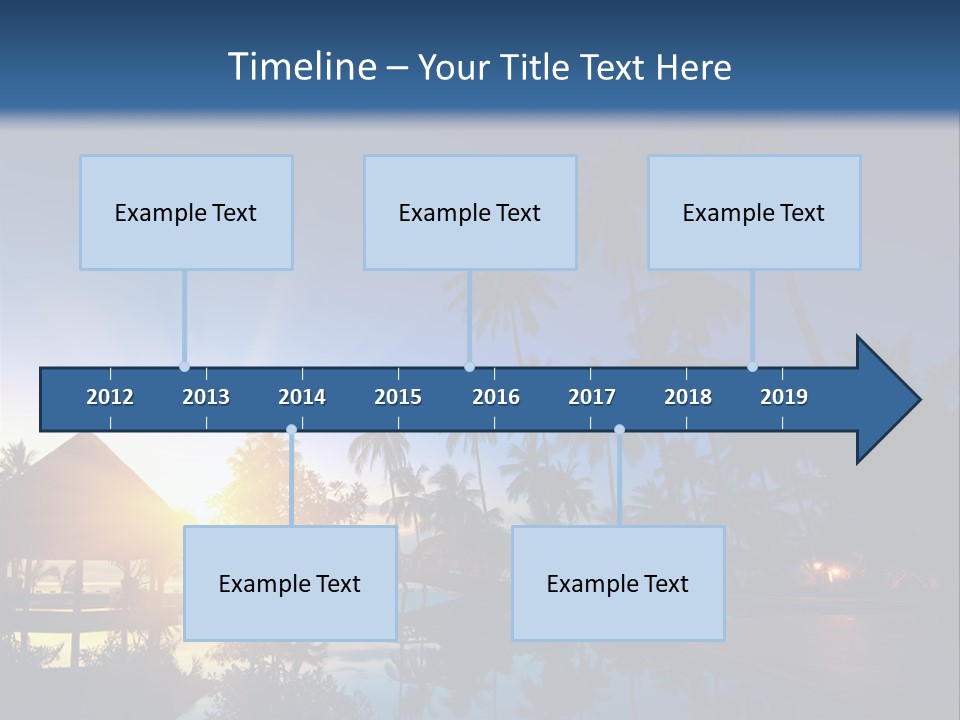 Timeline – Your Title Text Here

Example Text

Example Text

Example Text

2012 2013 2014 2015 2016 2017 2018 2019

Example Text

Example Text